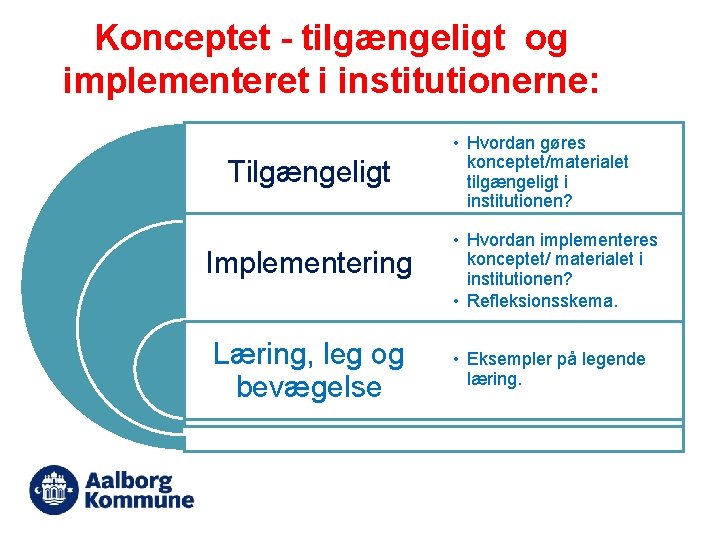 Konceptet - tilgængeligt og implementeret i institutionerne:

Tilgængeligt

• Hvordan gøres konceptet/materialet tilgængeligt i institutionen?

Implementering

• Hvordan implementeres konceptet/ materialet i institutionen?
• Refleksionsskema.

Læring, leg og bevægelse

• Eksempler på legende læring.

Aalborg Kommune